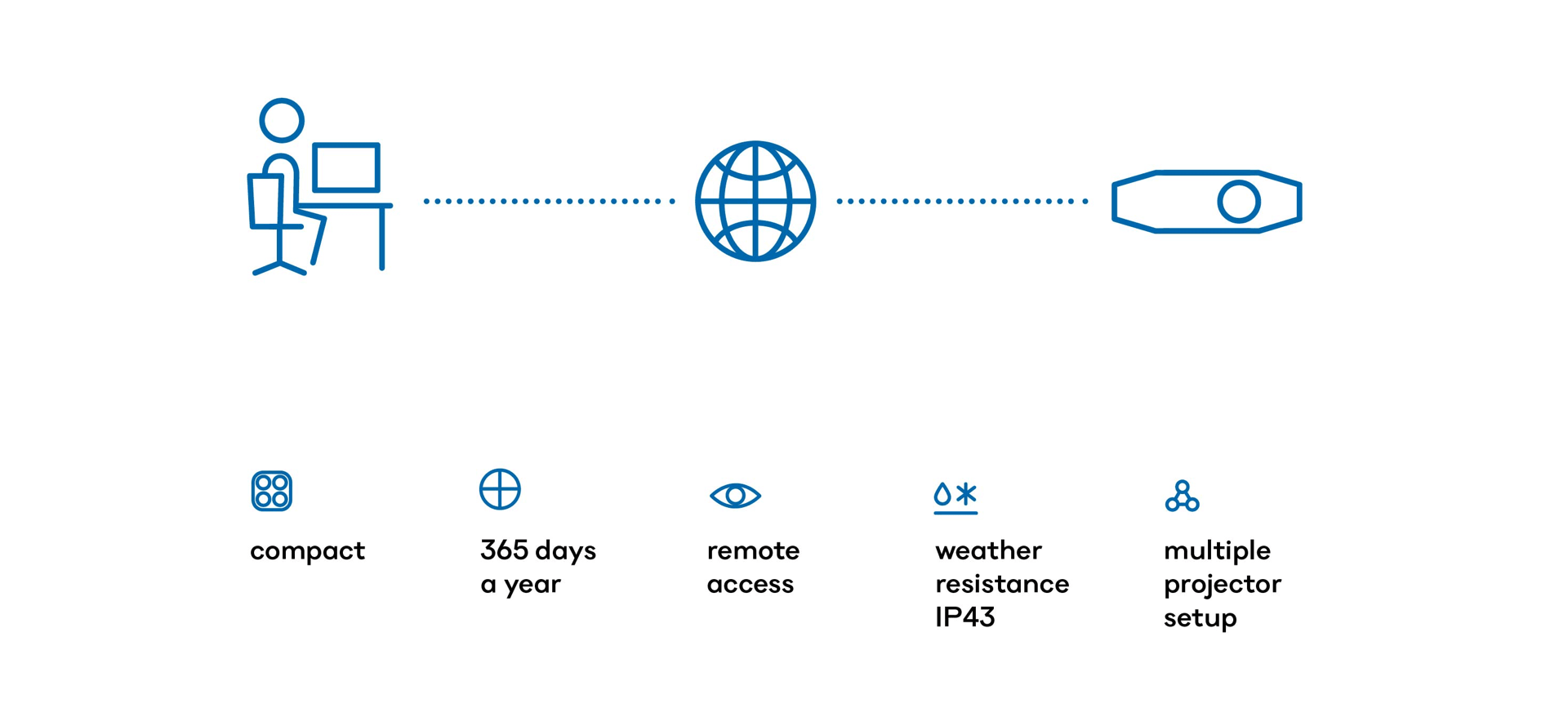 compact

365 days
a year

remote
access

weather
resistance
IP43

multiple
projector
setup